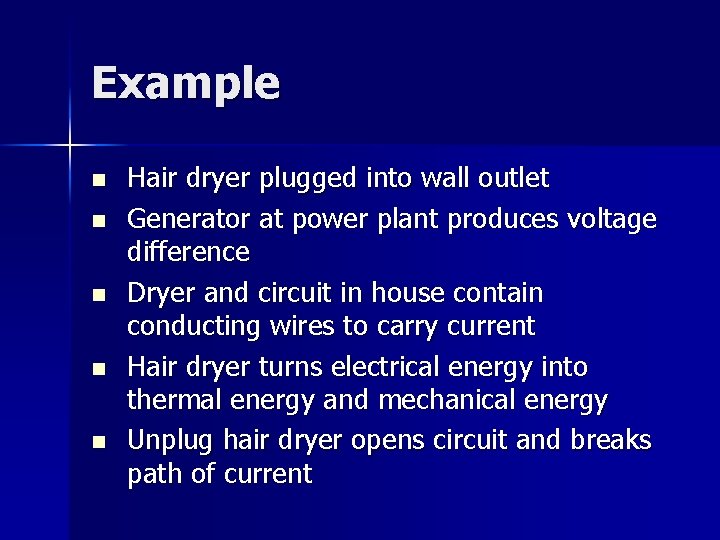 Example

- Hair dryer plugged into wall outlet
- Generator at power plant produces voltage difference
- Dryer and circuit in house contain conducting wires to carry current
- Hair dryer turns electrical energy into thermal energy and mechanical energy
- Unplug hair dryer opens circuit and breaks path of current